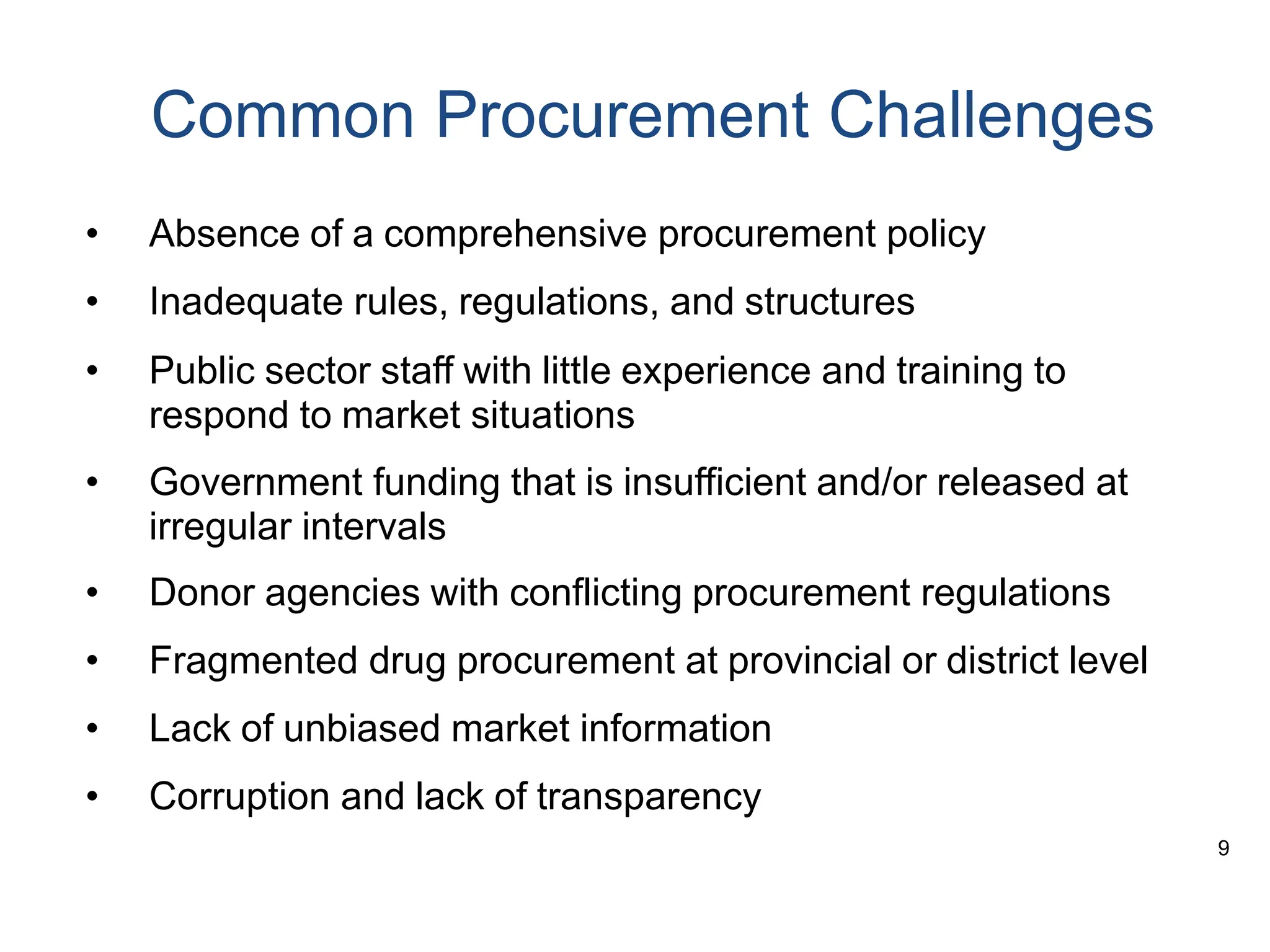 Common Procurement Challenges

• Absence of a comprehensive procurement policy
• Inadequate rules, regulations, and structures
• Public sector staff with little experience and training to respond to market situations
• Government funding that is insufficient and/or released at irregular intervals
• Donor agencies with conflicting procurement regulations
• Fragmented drug procurement at provincial or district level
• Lack of unbiased market information
• Corruption and lack of transparency

9